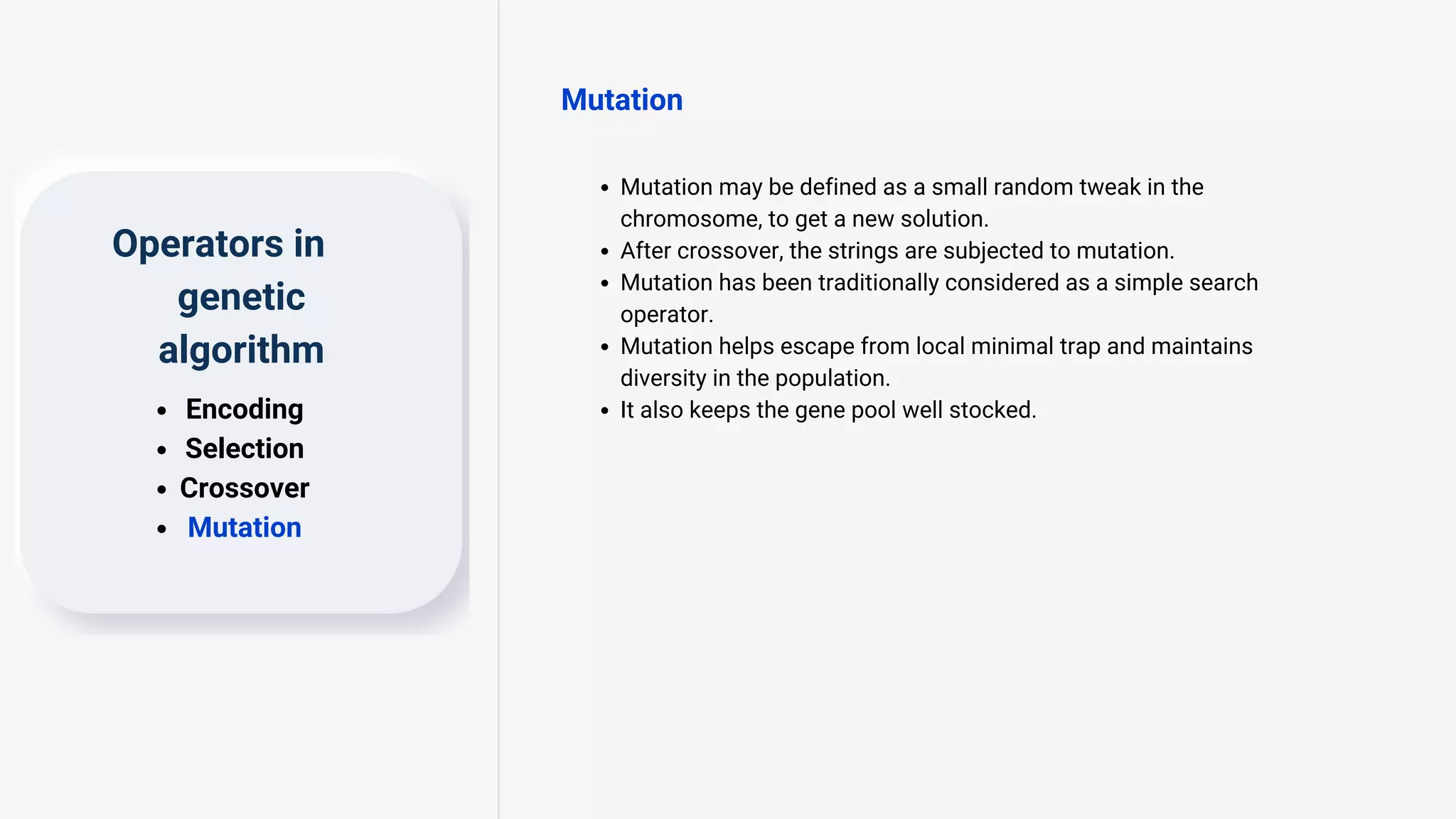 Operators in genetic algorithm

- Encoding
- Selection
- Crossover
- Mutation

Mutation

- Mutation may be defined as a small random tweak in the chromosome, to get a new solution.
- After crossover, the strings are subjected to mutation.
- Mutation has been traditionally considered as a simple search operator.
- Mutation helps escape from local minimal trap and maintains diversity in the population.
- It also keeps the gene pool well stocked.